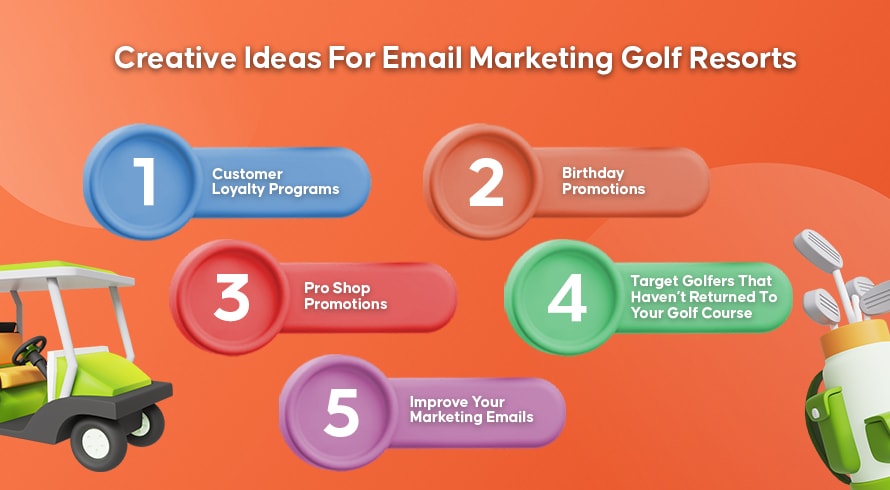 Creative Ideas For Email Marketing Golf Resorts

1
Customer Loyalty Programs

2
Birthday Promotions

3
Pro Shop Promotions

4
Target Golfers That Haven't Returned To Your Golf Course

5
Improve Your Marketing Emails